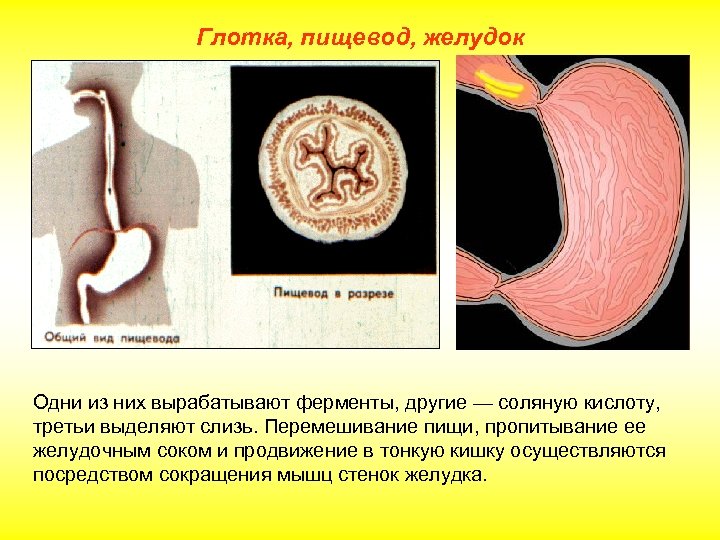 Глотка, пищевод, желудок

Общий вид пищевода

Пищевод в разрезе

Одни из них вырабатывают ферменты, другие — соляную кислоту, третьи выделяют слизь. Перемешивание пищи, пропитывание ее желудочным соком и продвижение в тонкую кишку осуществляются посредством сокращения мышц стенок желудка.